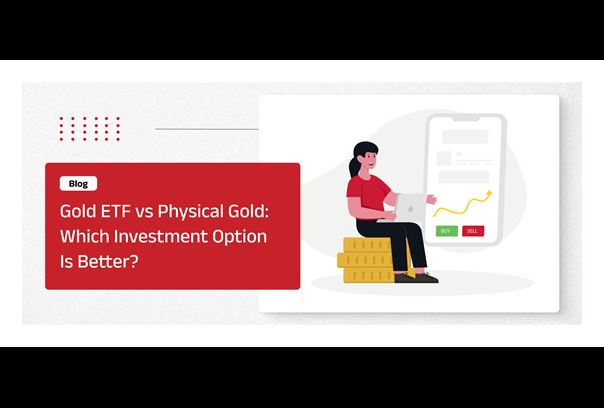 Blog

Gold ETF vs Physical Gold: Which Investment Option Is Better?

BUY

SELL